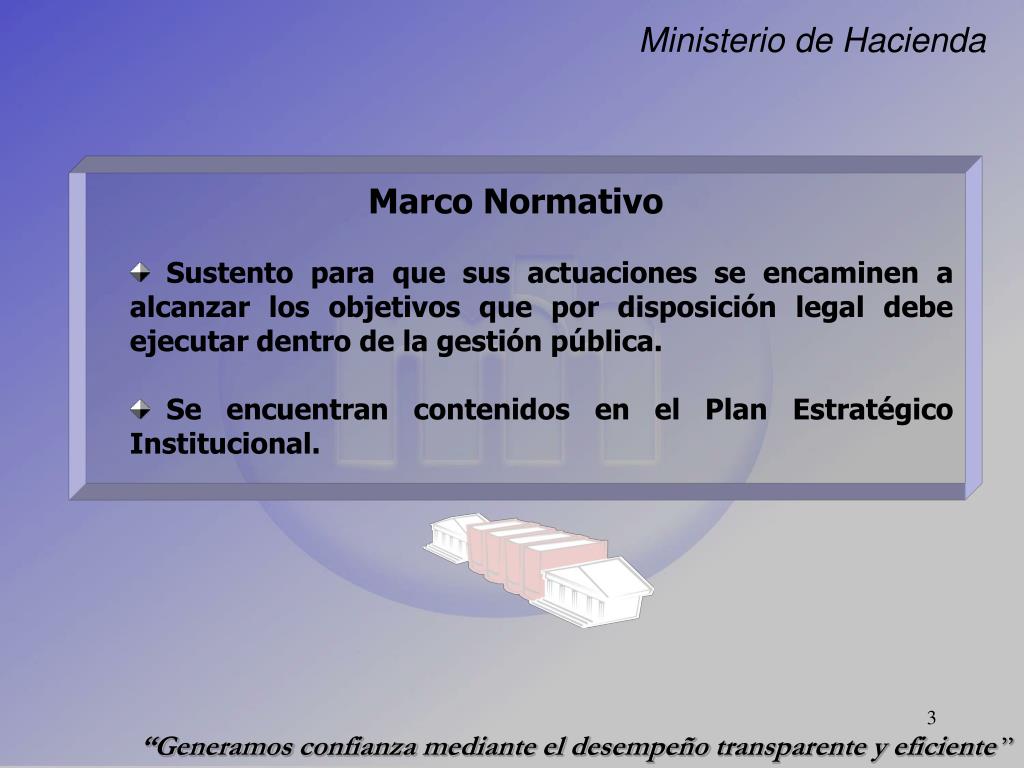 Ministerio de Hacienda

Marco Normativo

Sustento para que sus actuaciones se encaminen a alcanzar los objetivos que por disposición legal debe ejecutar dentro de la gestión pública.

Se encuentran contenidos en el Plan Estratégico Institucional.

3

“Generamos confianza mediante el desempeño transparente y eficiente”